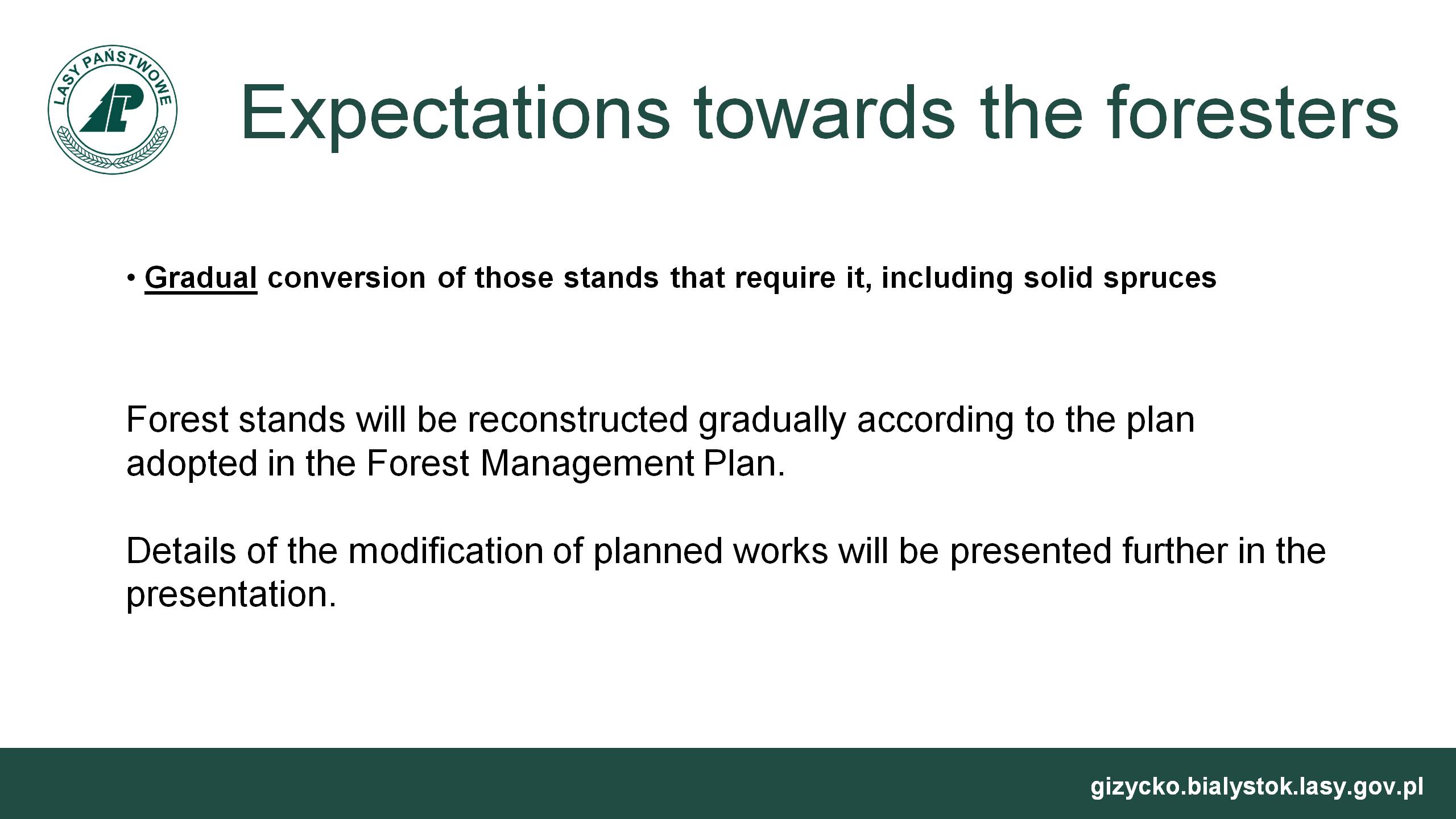 LASY PAŃSTWOWE

LP

Expectations towards the foresters

• Gradual conversion of those stands that require it, including solid spruces

Forest stands will be reconstructed gradually according to the plan adopted in the Forest Management Plan.

Details of the modification of planned works will be presented further in the presentation.

gizycko.bialystok.lasy.gov.pl